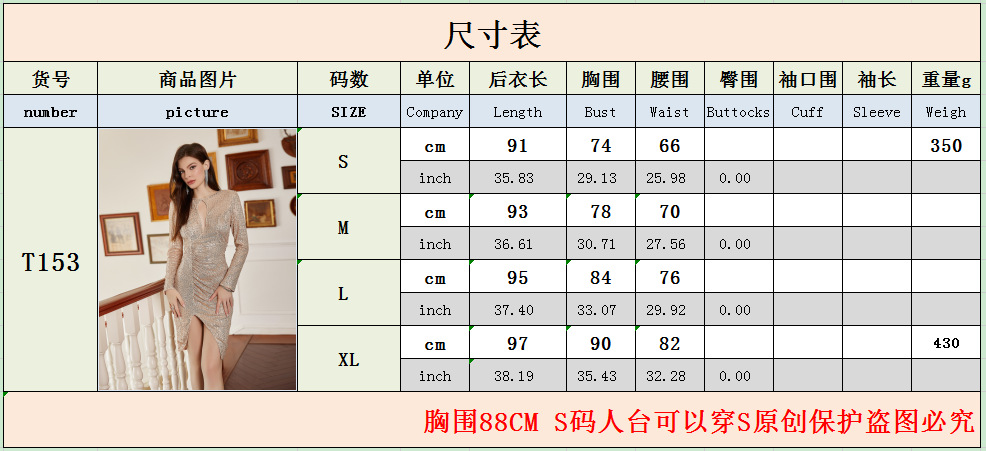 尺寸表

| 货号 | 商品图片 | 码数 | 单位 | 后衣长 | 胸围 | 腰围 | 臀围 | 袖口围 | 袖长 | 重量g |
|---|---|---|---|---|---|---|---|---|---|---|
| number | picture | SIZE | Company | Length | Bust | Waist | Buttocks | Cuff | Sleeve | Weigh |
| T153 | | S | cm | 91 | 74 | 66 | | | | 350 |
| | | | inch | 35.83 | 29.13 | 25.98 | 0.00 | | | |
| | | M | cm | 93 | 78 | 70 | | | | |
| | | | inch | 36.61 | 30.71 | 27.56 | 0.00 | | | |
| | | L | cm | 95 | 84 | 76 | | | | |
| | | | inch | 37.40 | 33.07 | 29.92 | 0.00 | | | |
| | | XL | cm | 97 | 90 | 82 | | | | 430 |
| | | | inch | 38.19 | 35.43 | 32.28 | 0.00 | | | |

胸围88CM S码人台可以穿S原创保护盗图必究